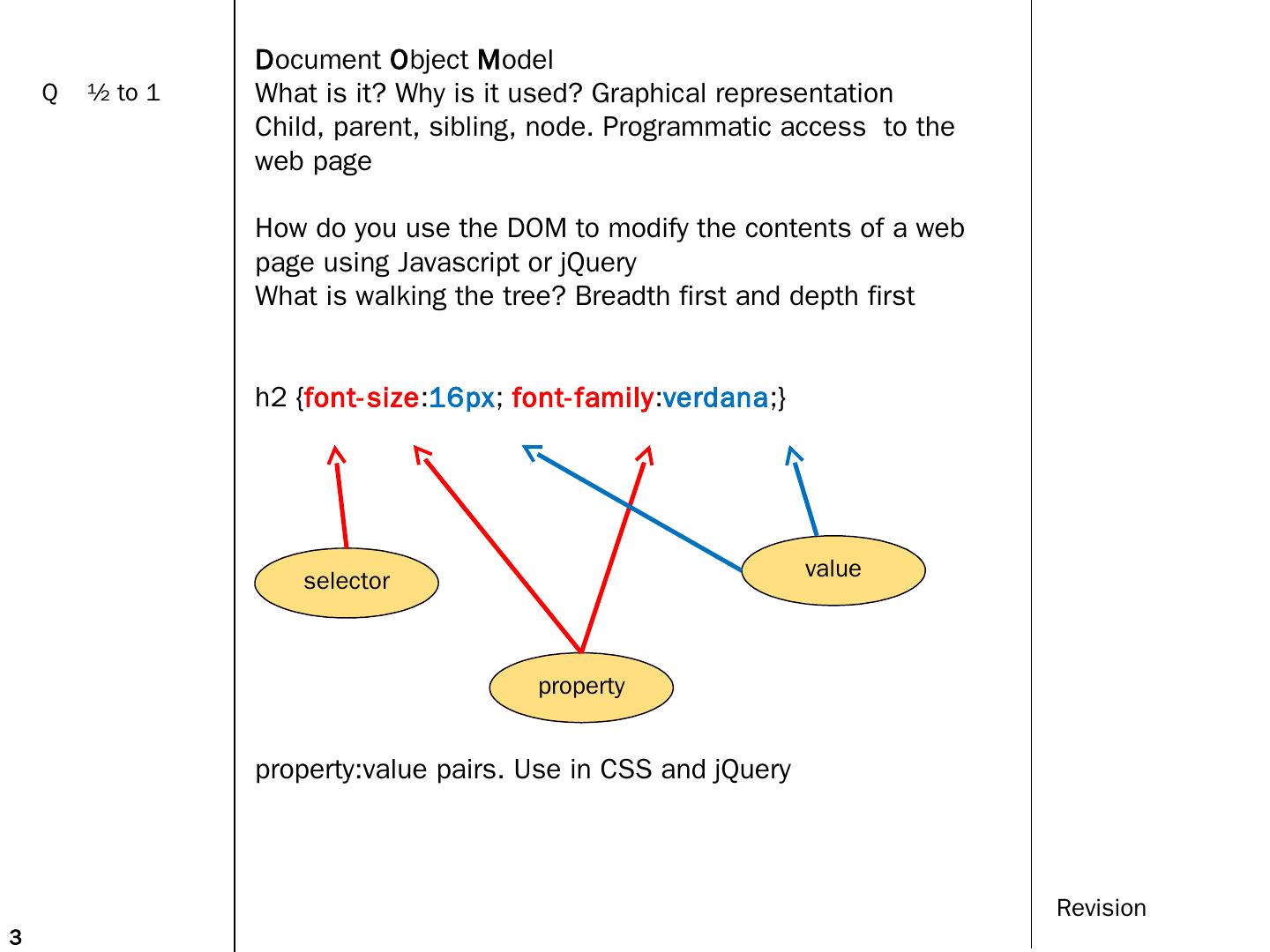 Q ½ to 1

Document Object Model
What is it? Why is it used? Graphical representation
Child, parent, sibling, node. Programmatic access to the web page

How do you use the DOM to modify the contents of a web page using Javascript or jQuery
What is walking the tree? Breadth first and depth first

h2 {font-size:16px; font-family:verdana;}

selector

value

property

property:value pairs. Use in CSS and jQuery

Revision

3